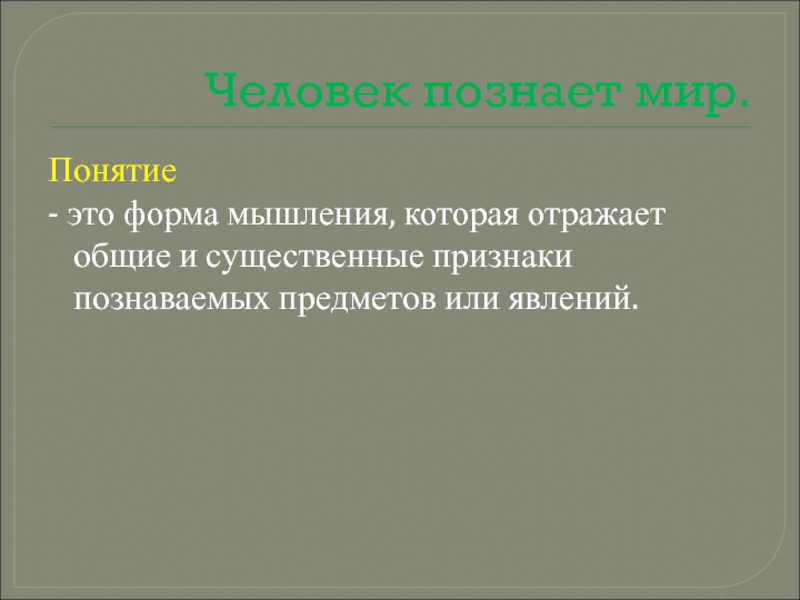 Человек познает мир.

Понятие
- это форма мышления, которая отражает общие и существенные признаки познаваемых предметов или явлений.